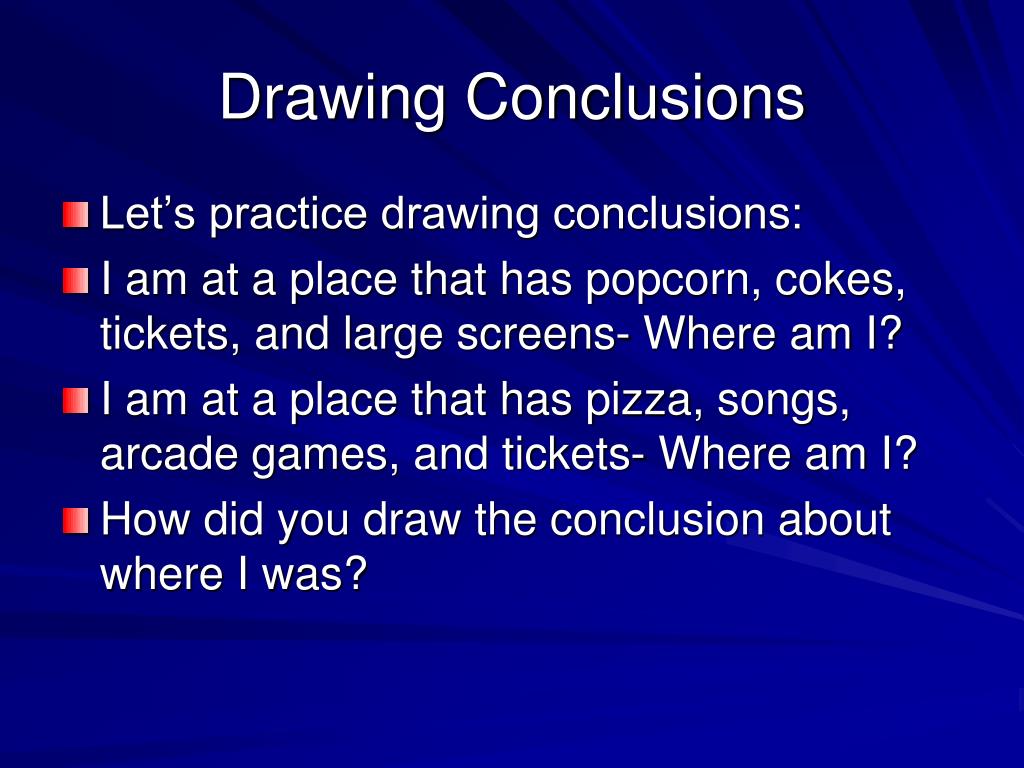 Drawing Conclusions

Let’s practice drawing conclusions:

I am at a place that has popcorn, cokes, tickets, and large screens- Where am I?

I am at a place that has pizza, songs, arcade games, and tickets- Where am I?

How did you draw the conclusion about where I was?